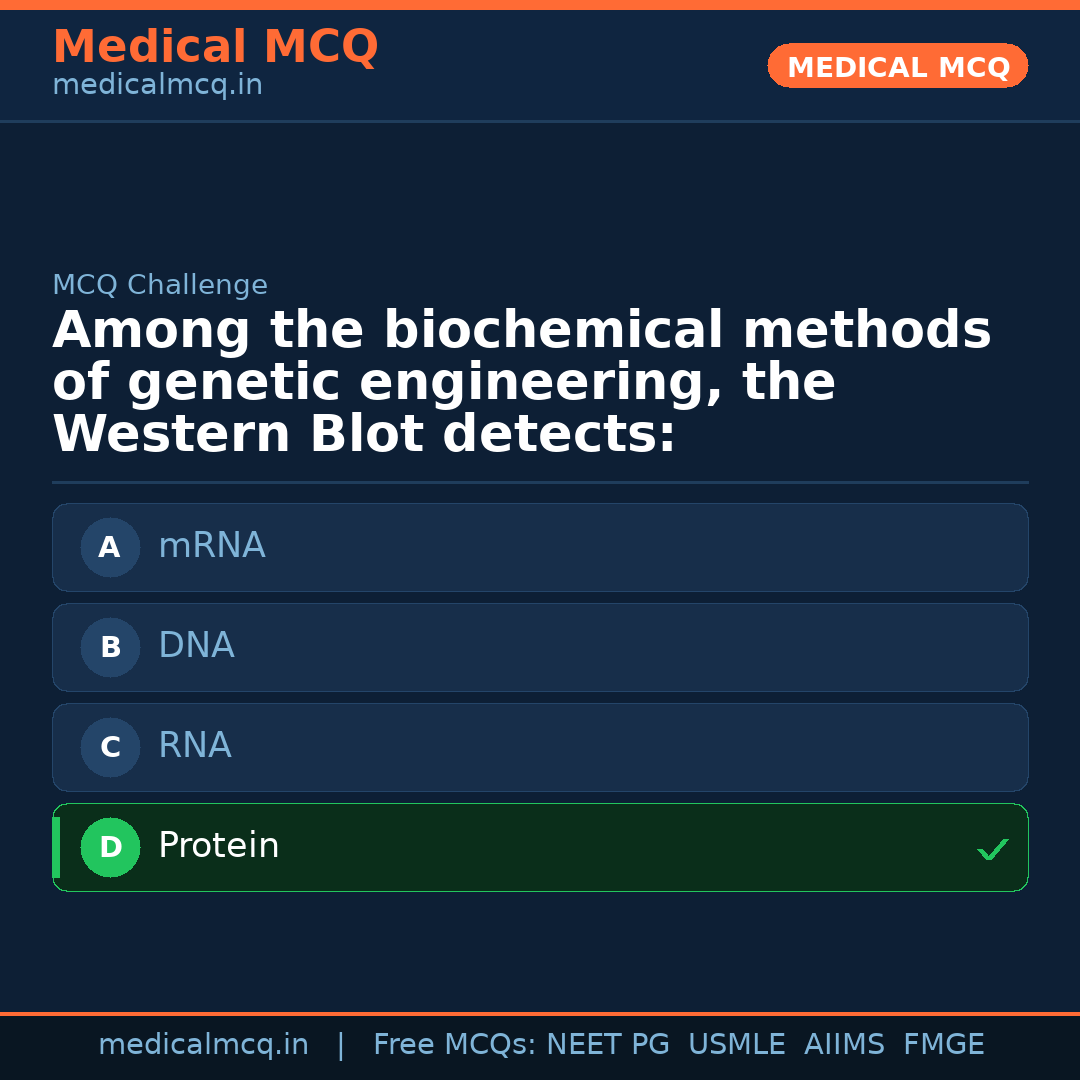 Medical MCQ
medicalmcq.in

MEDICAL MCQ

MCQ Challenge

Among the biochemical methods of genetic engineering, the Western Blot detects:

A mRNA

B DNA

C RNA

D Protein ✓

medicalmcq.in | Free MCQs: NEET PG USMLE AIIMS FMGE